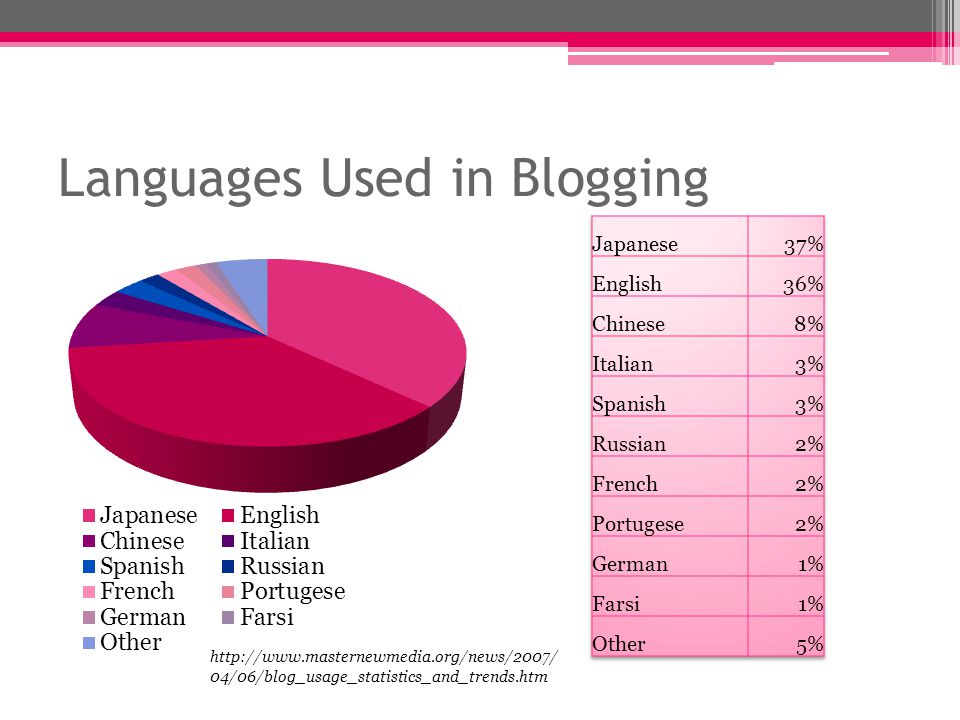 Languages Used in Blogging

Japanese
English
Chinese
Italian
Spanish
Russian
French
Portugese
German
Farsi
Other

http://www.masternewmedia.org/news/2007/04/06/blog_usage_statistics_and_trends.htm

| Japanese | 37% |
|---|---|
| English | 36% |
| Chinese | 8% |
| Italian | 3% |
| Spanish | 3% |
| Russian | 2% |
| French | 2% |
| Portugese | 2% |
| German | 1% |
| Farsi | 1% |
| Other | 5% |